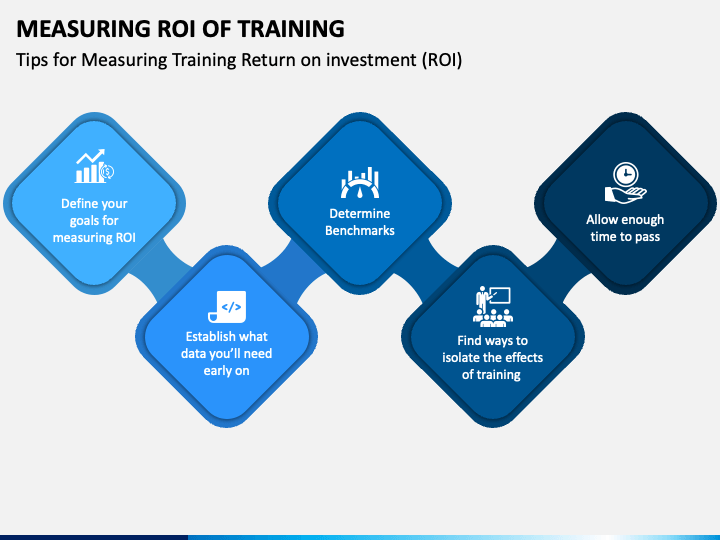 MEASURING ROI OF TRAINING

Tips for Measuring Training Return on investment (ROI)

Define your goals for measuring ROI

Establish what data you'll need early on

Determine Benchmarks

Find ways to isolate the effects of training

Allow enough time to pass